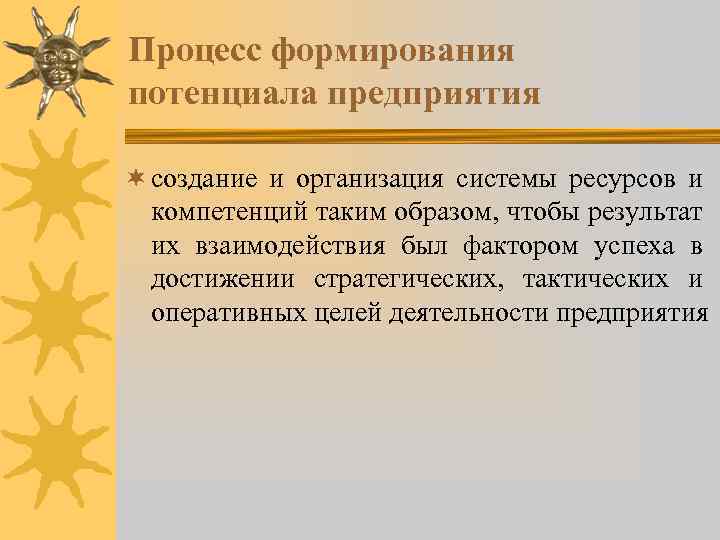 Процесс формирования потенциала предприятия

создание и организация системы ресурсов и компетенций таким образом, чтобы результат их взаимодействия был фактором успеха в достижении стратегических, тактических и оперативных целей деятельности предприятия